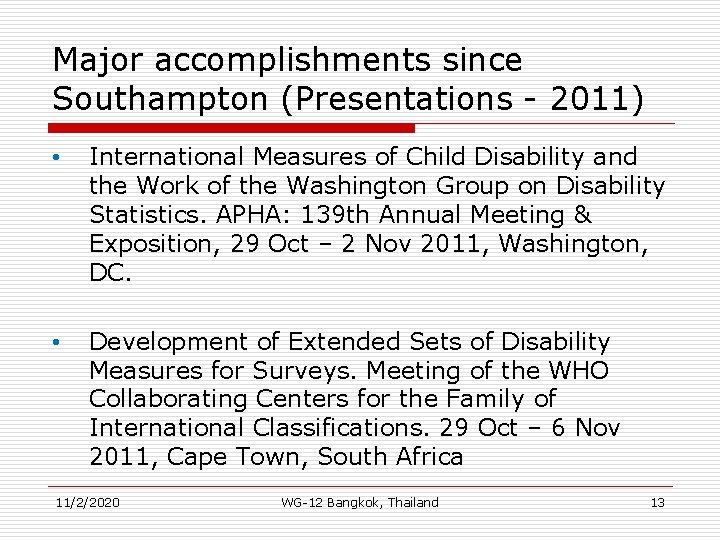 Major accomplishments since Southampton (Presentations - 2011)

• International Measures of Child Disability and the Work of the Washington Group on Disability Statistics. APHA: 139th Annual Meeting & Exposition, 29 Oct – 2 Nov 2011, Washington, DC.

• Development of Extended Sets of Disability Measures for Surveys. Meeting of the WHO Collaborating Centers for the Family of International Classifications. 29 Oct – 6 Nov 2011, Cape Town, South Africa

11/2/2020 WG-12 Bangkok, Thailand 13